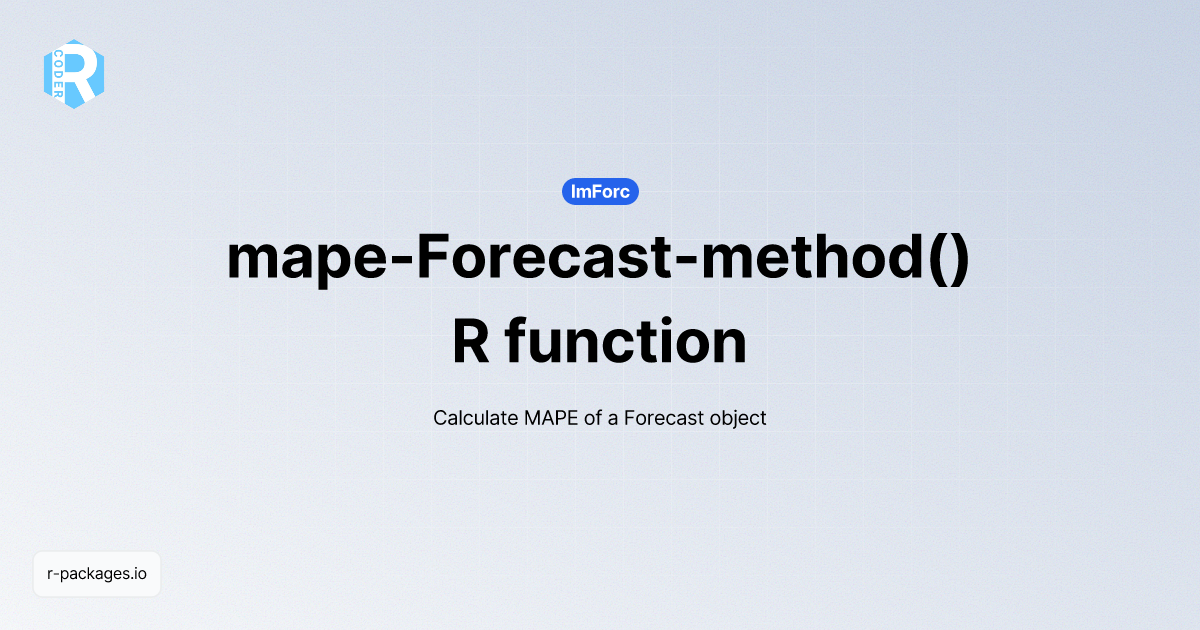 R CODER

lmForc

mape-Forecast-method()
R function

Calculate MAPE of a Forecast object

r-packages.io